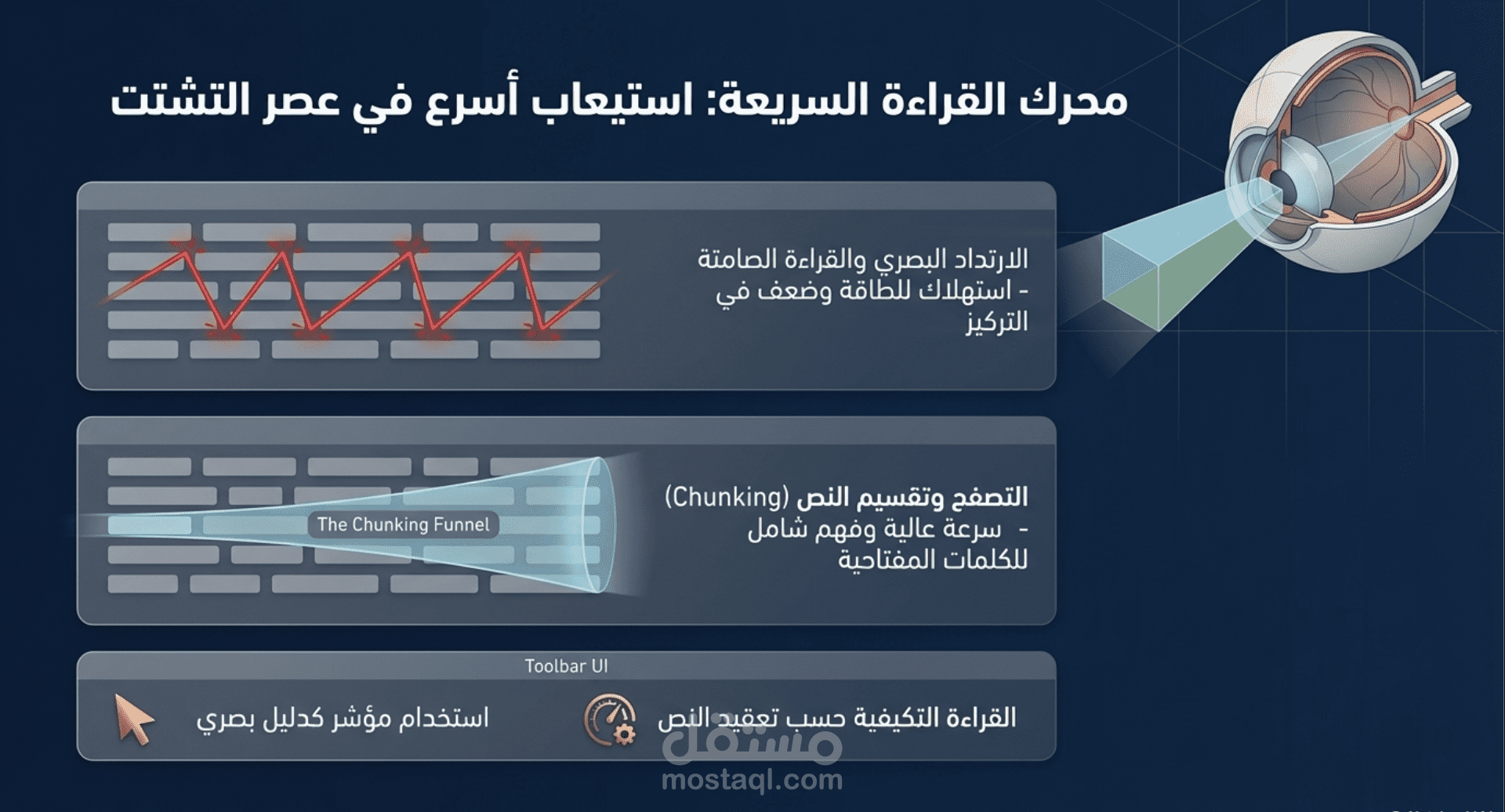 محرك القراءة السريعة: استيعاب أسرع في عصر التشتت

الارتداد البصري والقراءة الصامتة - استهلاك للطاقة وضعف في التركيز

التصفح وتقسيم النص (Chunking) - سرعة عالية وفهم شامل للكلمات المفتاحية

The Chunking Funnel

Toolbar UI

القراءة التكيفية حسب تعقيد النص

استخدام مؤشر كدليل بصري

مستقل
mostaql.com